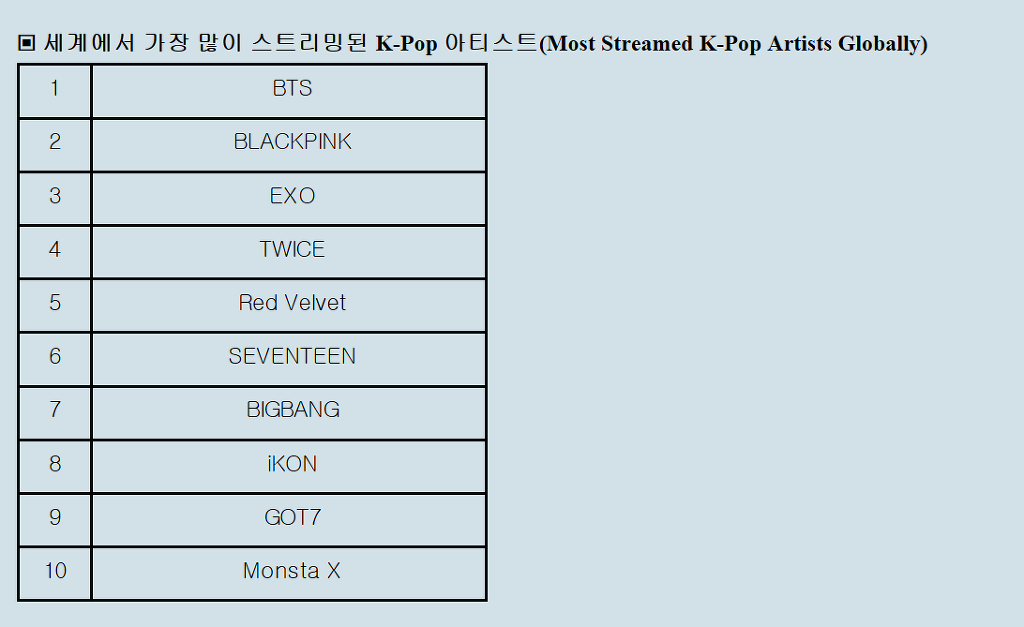 ▣ 세계에서 가장 많이 스트리밍된 K-Pop 아티스트(Most Streamed K-Pop Artists Globally)

| 1 | BTS |
|---|---|
| 2 | BLACKPINK |
| 3 | EXO |
| 4 | TWICE |
| 5 | Red Velvet |
| 6 | SEVENTEEN |
| 7 | BIGBANG |
| 8 | iKON |
| 9 | GOT7 |
| 10 | Monsta X |